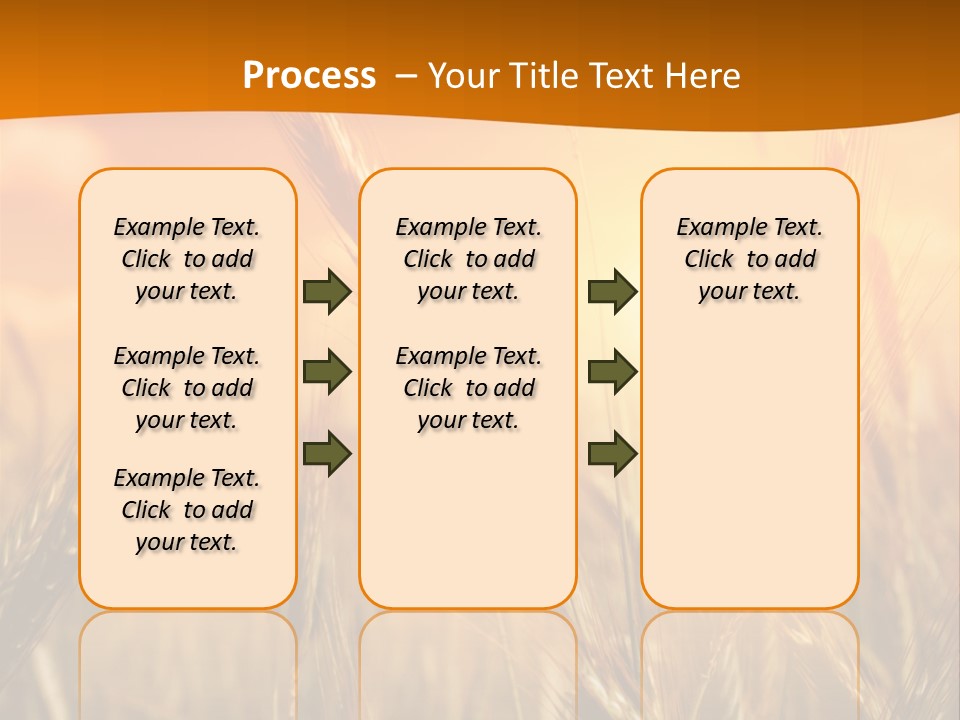 Process – Your Title Text Here

Example Text. Click to add your text.

Example Text. Click to add your text.

Example Text. Click to add your text.

Example Text. Click to add your text.

Example Text. Click to add your text.

Example Text. Click to add your text.